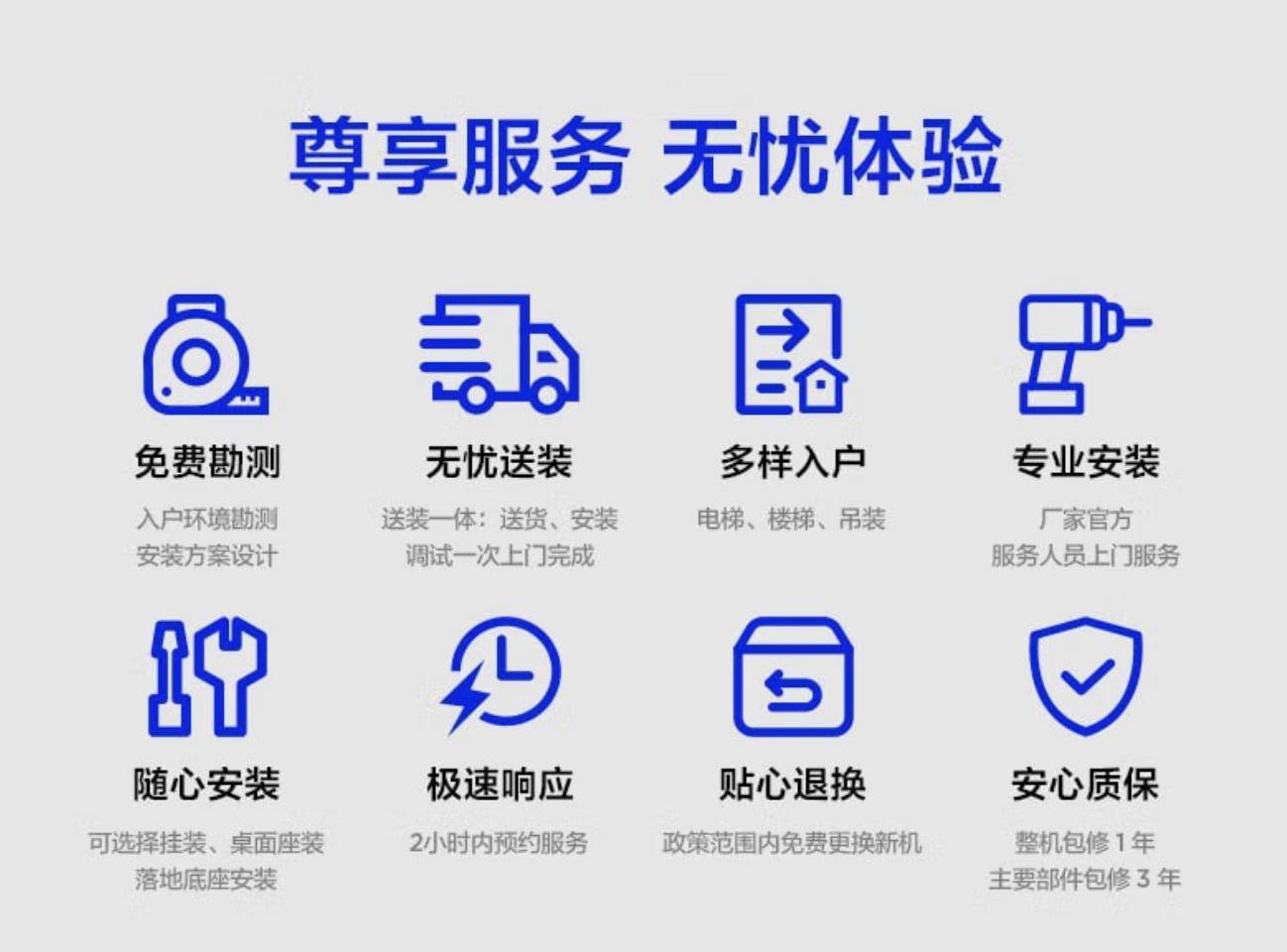 尊享服务 无忧体验

免费勘测
入户环境勘测
安装方案设计

无忧送装
送装一体：送货、安装
调试一次上门完成

多样入户
电梯、楼梯、吊装

专业安装
厂家官方
服务人员上门服务

随心安装
可选择挂装、桌面座装
落地底座安装

极速响应
2小时内预约服务

贴心退换
政策范围内免费更换新机

安心质保
整机包修 1 年
主要部件包修 3 年